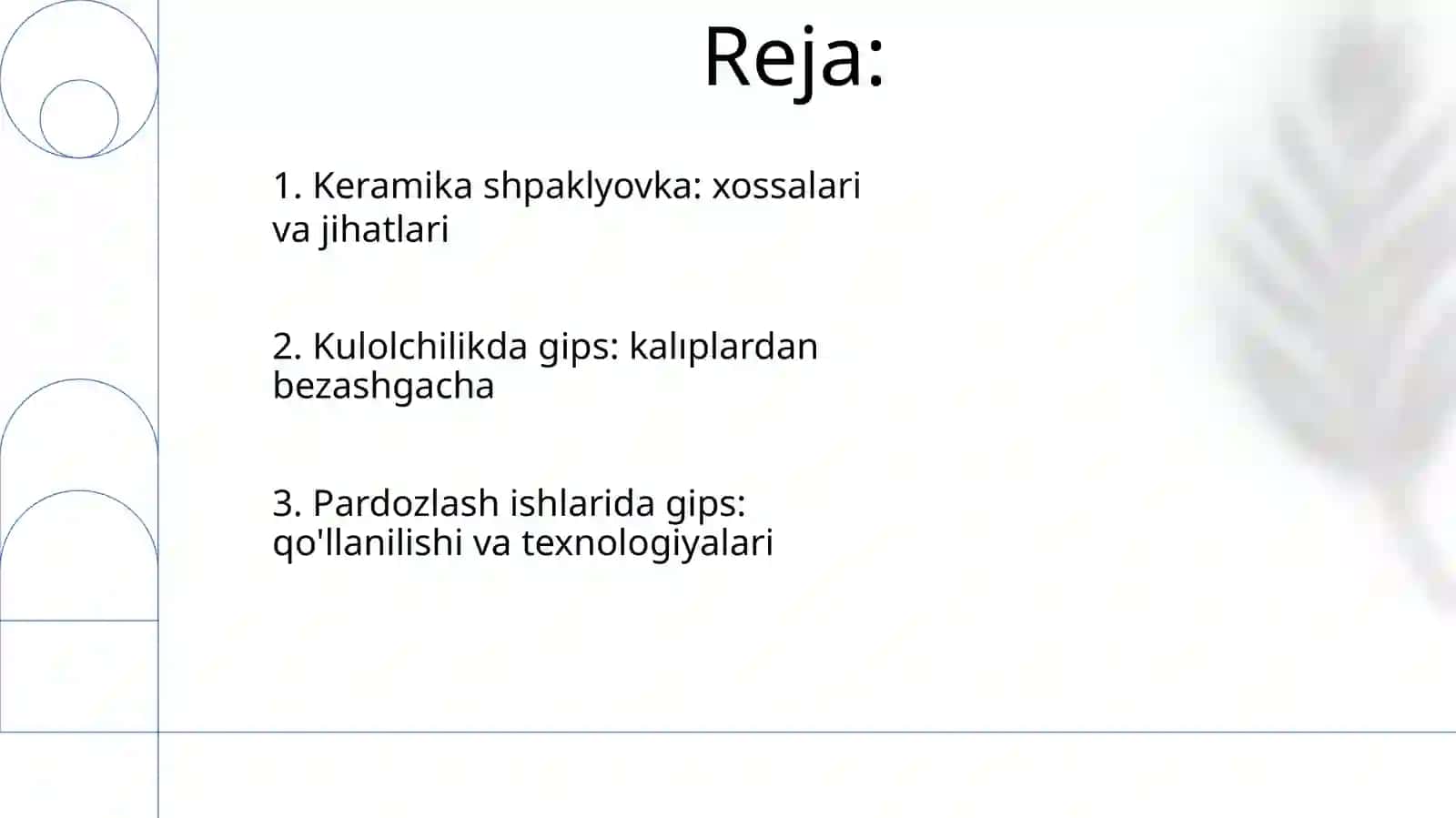 Reja:

1. Keramika shpaklyovka: xossalari va jihatlari

2. Kulolchilikda gips: kalıplardan bezashgacha

3. Pardozlash ishlarida gips: qo'llanilishi va texnologiyalari